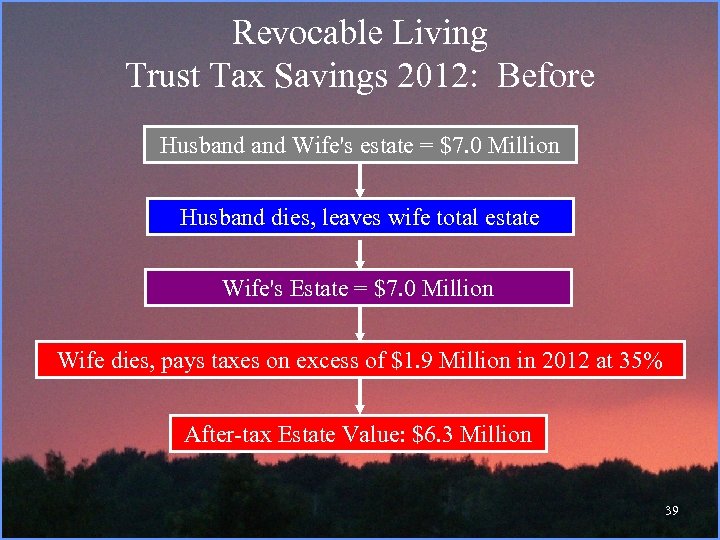 Revocable Living
Trust Tax Savings 2012: Before

Husband and Wife's estate = \$7.0 Million

Husband dies, leaves wife total estate

Wife's Estate = \$7.0 Million

Wife dies, pays taxes on excess of \$1.9 Million in 2012 at 35%

After-tax Estate Value: \$6.3 Million

39